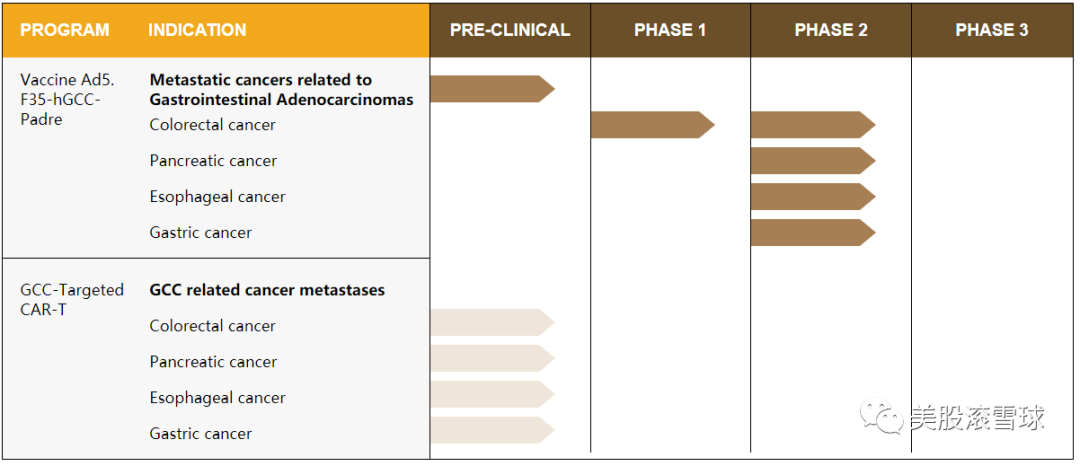 | PROGRAM | INDICATION | PRE-CLINICAL | PHASE 1 | PHASE 2 | PHASE 3 |
|---|---|---|---|---|---|
| Vaccine Ad5. F35-hGCC-Padre | **Metastatic cancers related to Gastrointestinal Adenocarcinomas** | | | | |
| | Colorectal cancer | | | | |
| | Pancreatic cancer | | | | |
| | Esophageal cancer | | | | |
| | Gastric cancer | | | | |
| GCC-Targeted CAR-T | **GCC related cancer metastases** | | | | |
| | Colorectal cancer | | | | |
| | Pancreatic cancer | | | | |
| | Esophageal cancer | | | | |
| | Gastric cancer | | | | |

美股滚雪球